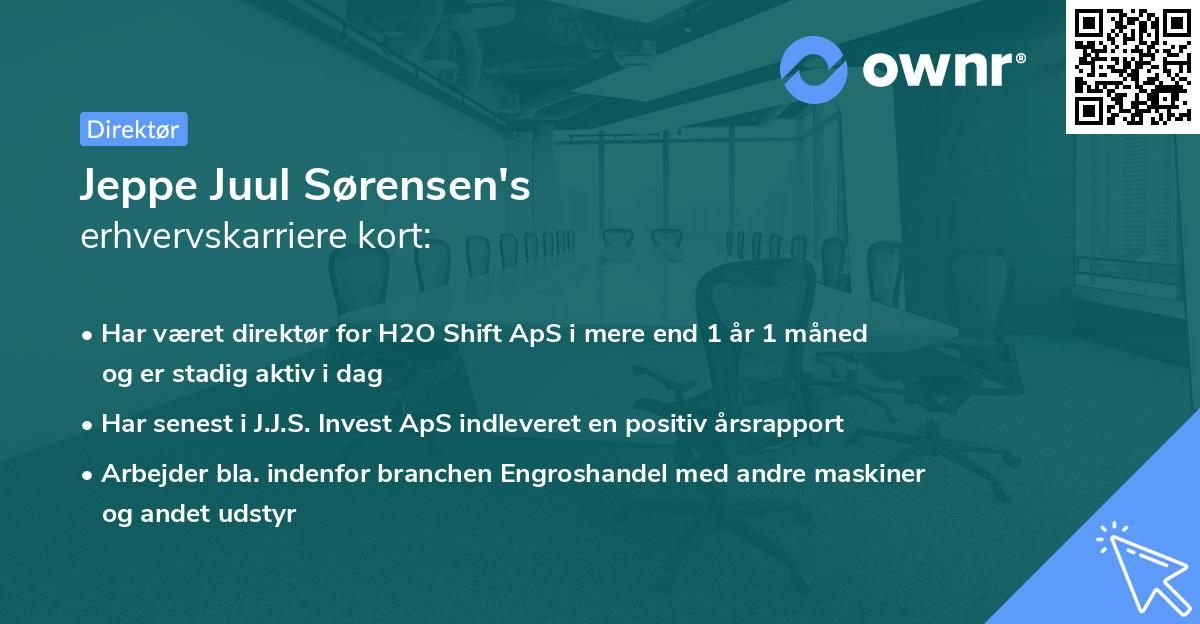 ownr®

Direktør

Jeppe Juul Sørensen's
erhvervskarriere kort:

• Har været direktør for H2O Shift ApS i mere end 1 år 1 måned og er stadig aktiv i dag

• Har senest i J.J.S. Invest ApS indleveret en positiv årsrapport

• Arbejder bla. indenfor branchen Engroshandel med andre maskiner og andet udstyr